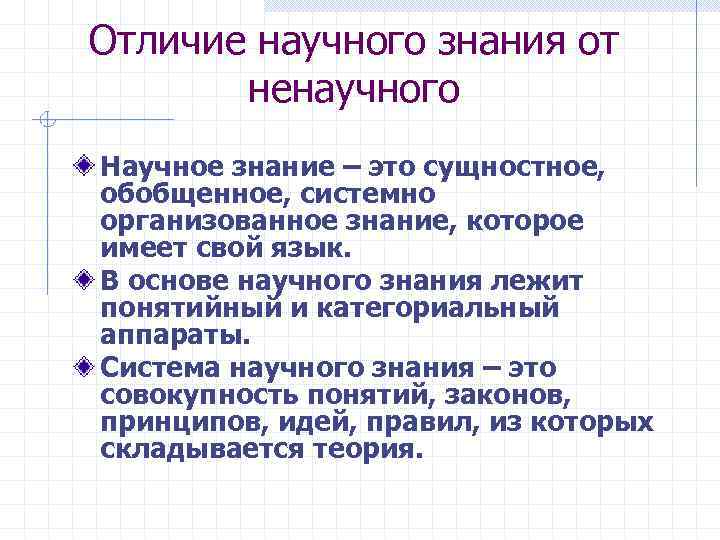 Отличие научного знания от ненаучного

Научное знание – это сущностное, обобщенное, системно организованное знание, которое имеет свой язык.

В основе научного знания лежит понятийный и категориальный аппараты.

Система научного знания – это совокупность понятий, законов, принципов, идей, правил, из которых складывается теория.